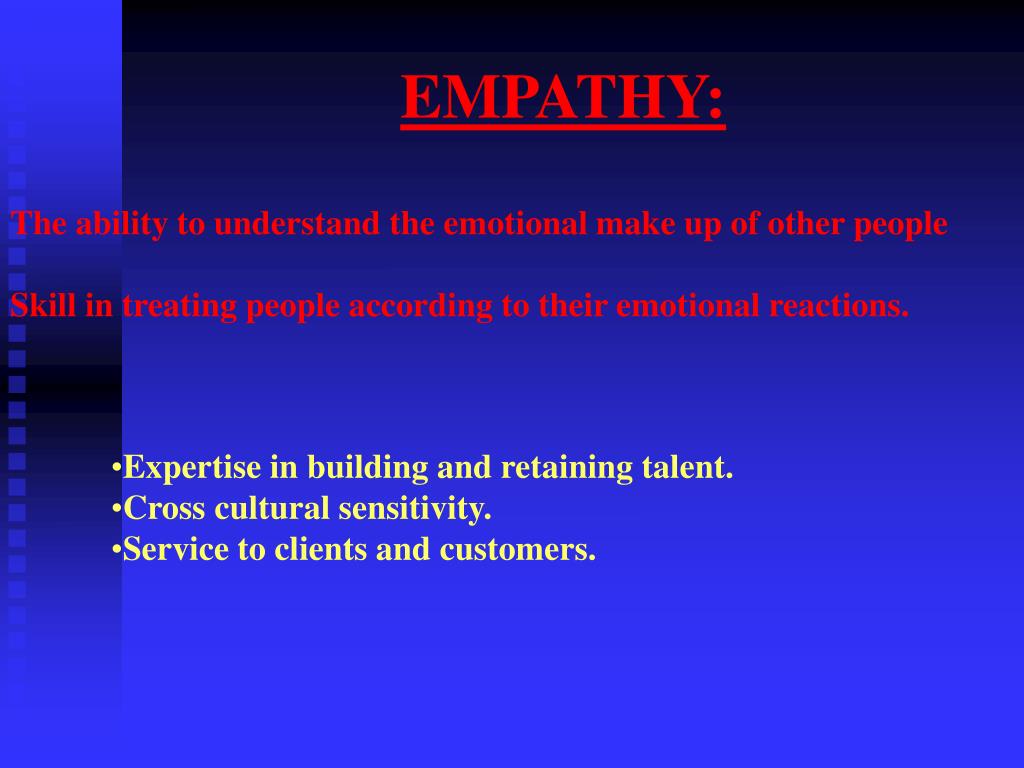 EMPATHY:

The ability to understand the emotional make up of other people

Skill in treating people according to their emotional reactions.

•Expertise in building and retaining talent.
•Cross cultural sensitivity.
•Service to clients and customers.